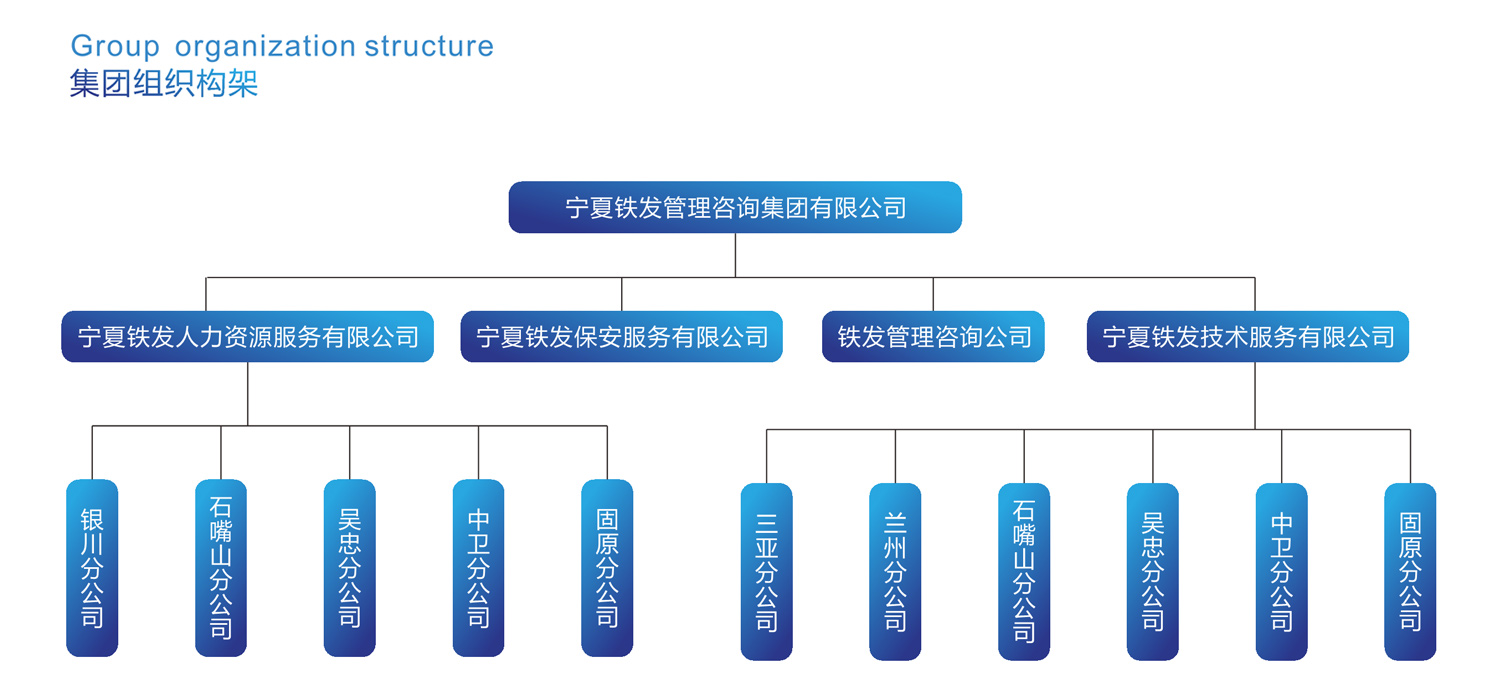 Group organization structure
集团组织构架

宁夏铁发管理咨询集团有限公司

宁夏铁发人力资源服务有限公司

宁夏铁发保安服务有限公司

铁发管理咨询公司

宁夏铁发技术服务有限公司

银川分公司

石嘴山分公司

吴忠分公司

中卫分公司

固原分公司

三亚分公司

兰州分公司

石嘴山分公司

吴忠分公司

中卫分公司

固原分公司